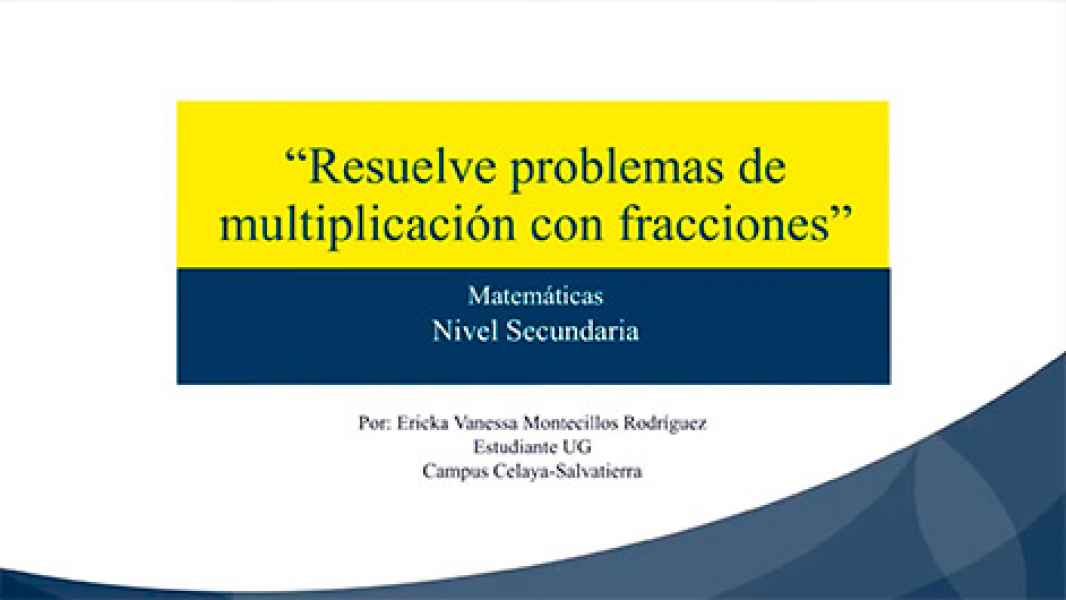 “Resuelve problemas de multiplicación con fracciones”

Matemáticas
Nivel Secundaria

Por: Ericka Vanessa Montecillos Rodríguez
Estudiante UG
Campus Celaya-Salvatierra